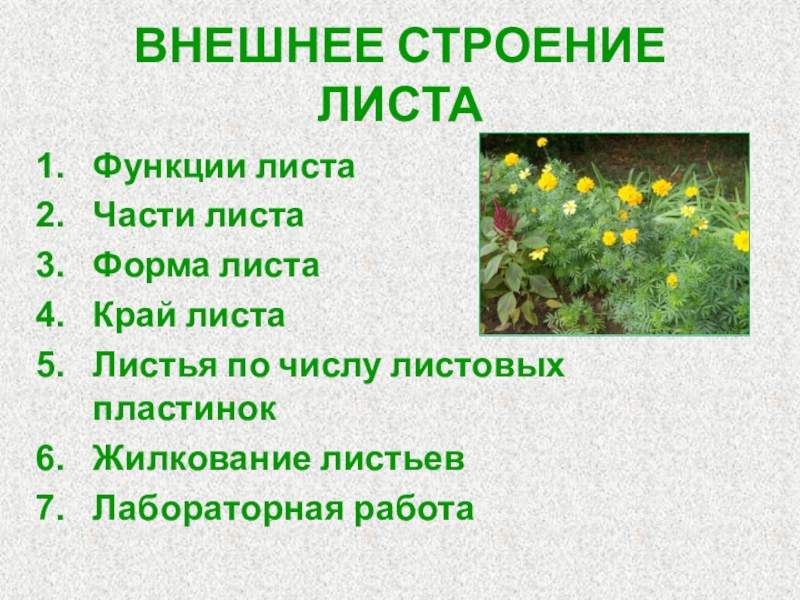 ВНЕШНЕЕ СТРОЕНИЕ ЛИСТА

1. Функции листа
2. Части листа
3. Форма листа
4. Край листа
5. Листья по числу листовых пластинок
6. Жилкование листьев
7. Лабораторная работа